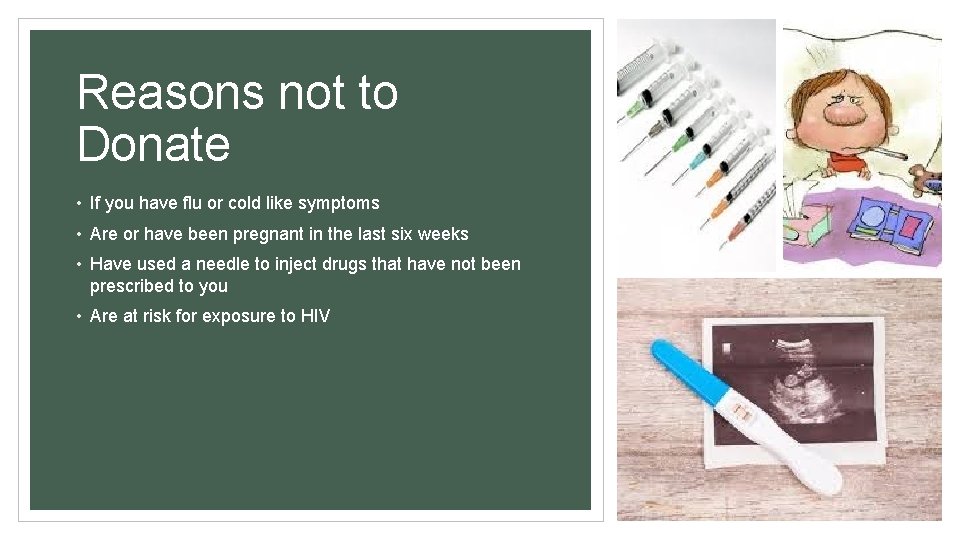 Reasons not to Donate

• If you have flu or cold like symptoms
• Are or have been pregnant in the last six weeks
• Have used a needle to inject drugs that have not been prescribed to you
• Are at risk for exposure to HIV